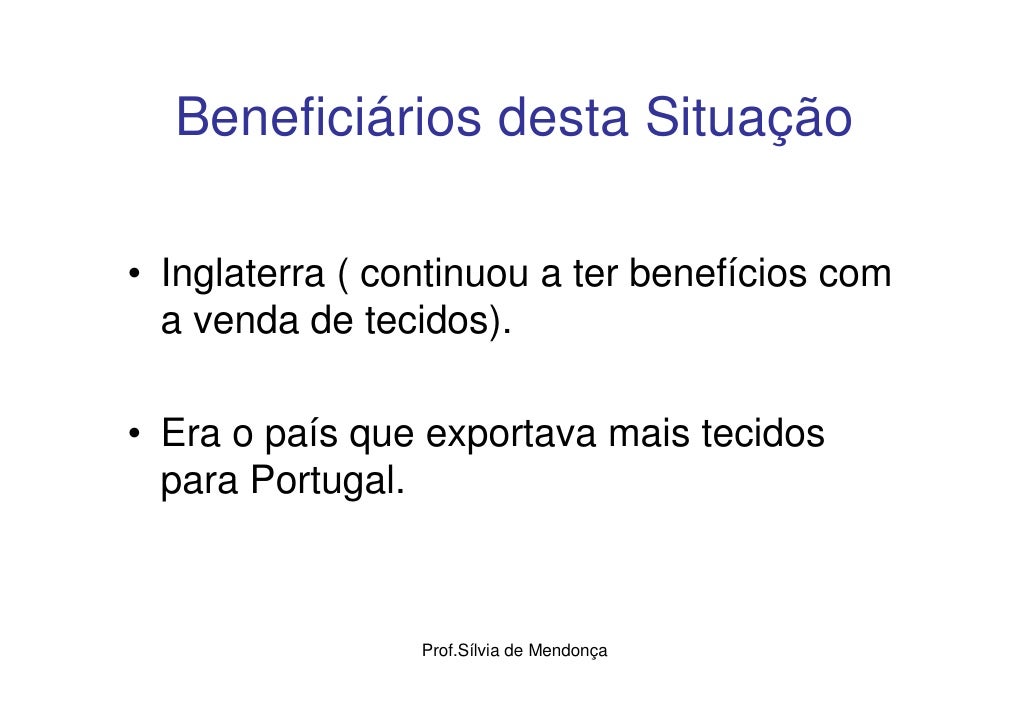 Beneficiários desta Situação

• Inglaterra ( continuou a ter benefícios com a venda de tecidos).

• Era o país que exportava mais tecidos para Portugal.

Prof.Sílvia de Mendonça